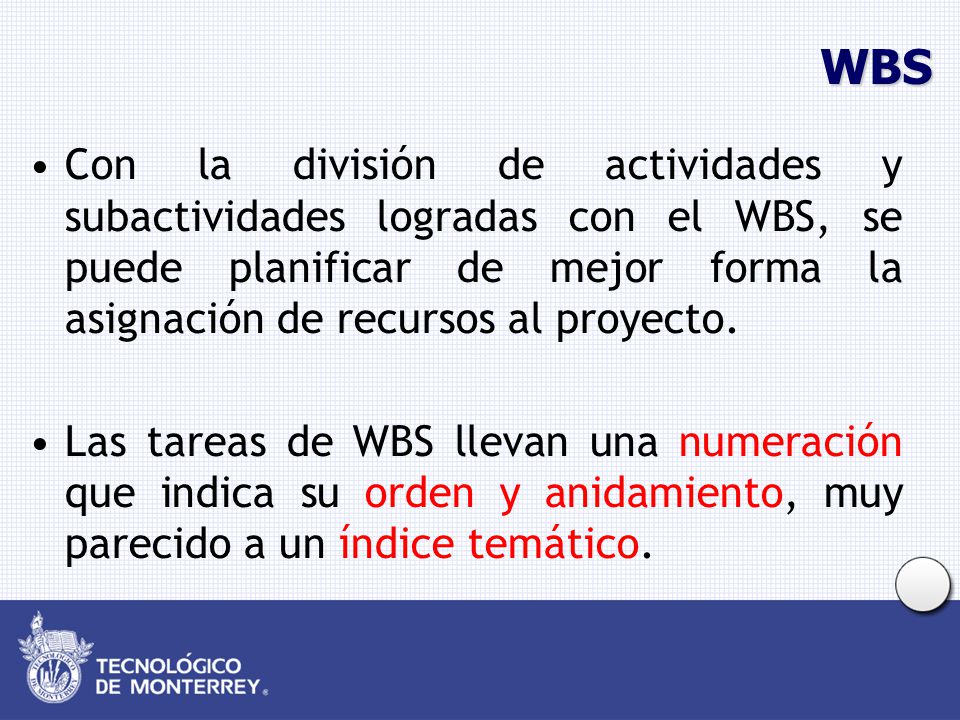 WBS

• Con la división de actividades y subactividades logradas con el WBS, se puede planificar de mejor forma la asignación de recursos al proyecto.

• Las tareas de WBS llevan una numeración que indica su orden y anidamiento, muy parecido a un índice temático.

TECNOLÓGICO DE MONTERREY®